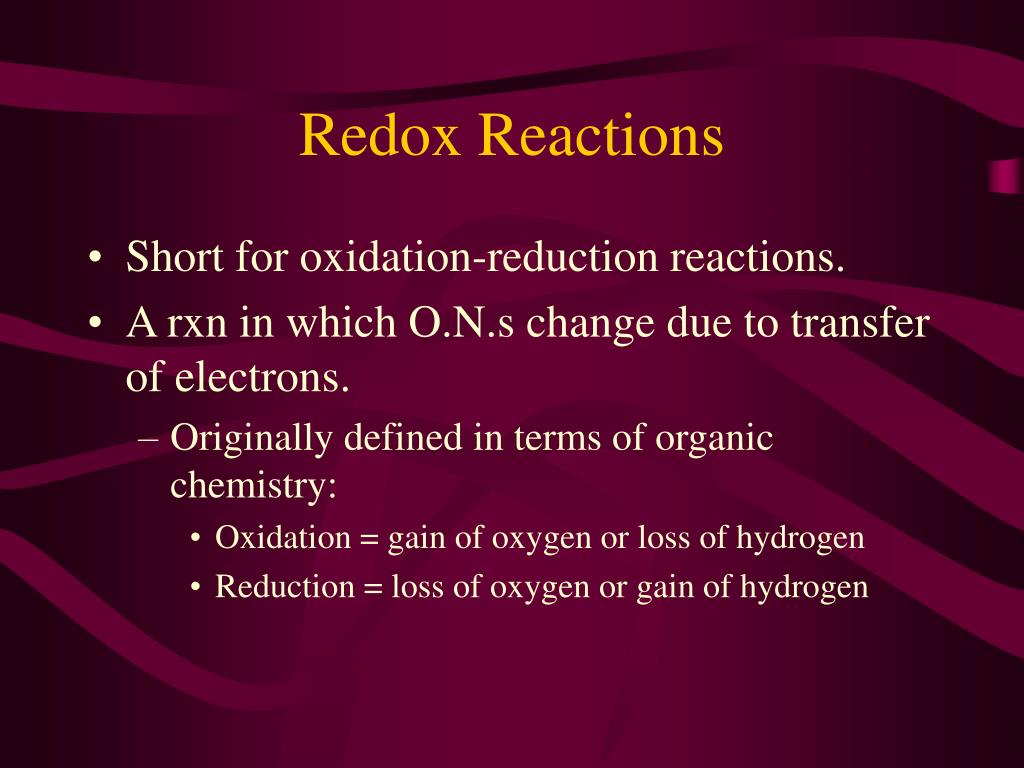 Redox Reactions

• Short for oxidation-reduction reactions.
• A rxn in which O.N.s change due to transfer of electrons.
– Originally defined in terms of organic chemistry:
• Oxidation = gain of oxygen or loss of hydrogen
• Reduction = loss of oxygen or gain of hydrogen